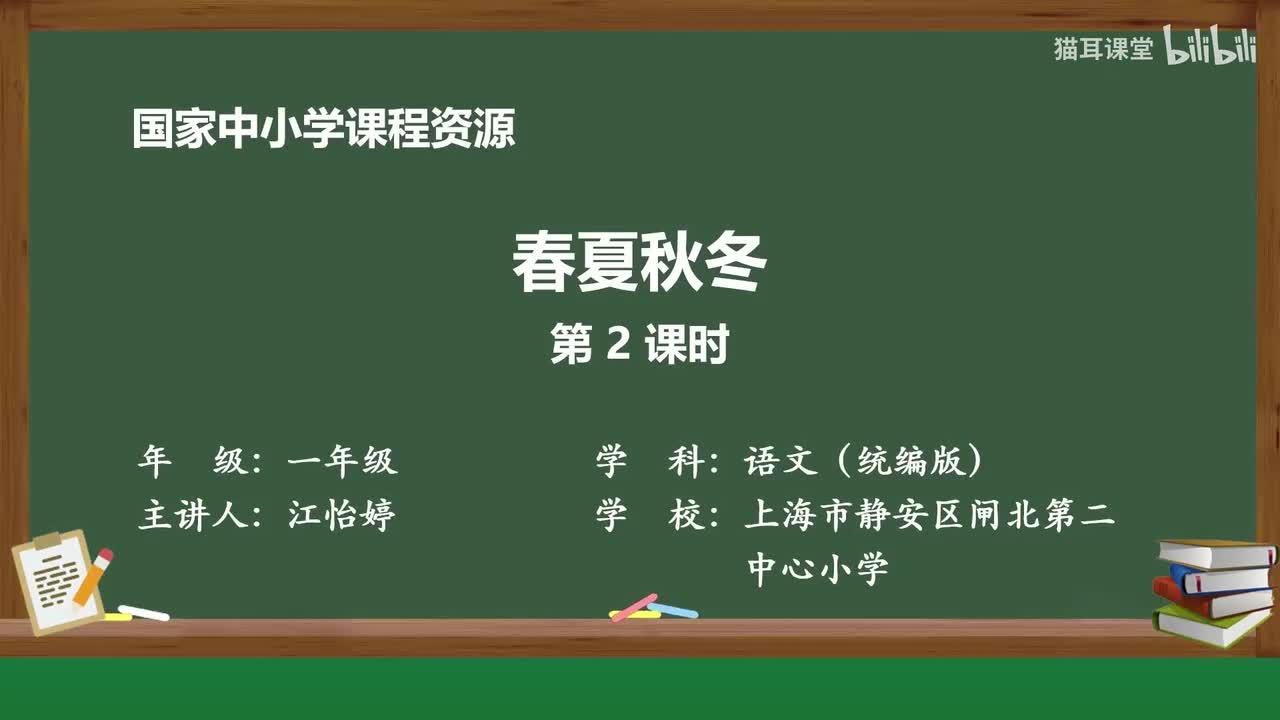 猫耳课堂 bilibili

国家中小学课程资源

春夏秋冬
第 2 课时

年　级：一年级
主讲人：江怡婷

学　科：语文（统编版）
学　校：上海市静安区闸北第二中心小学